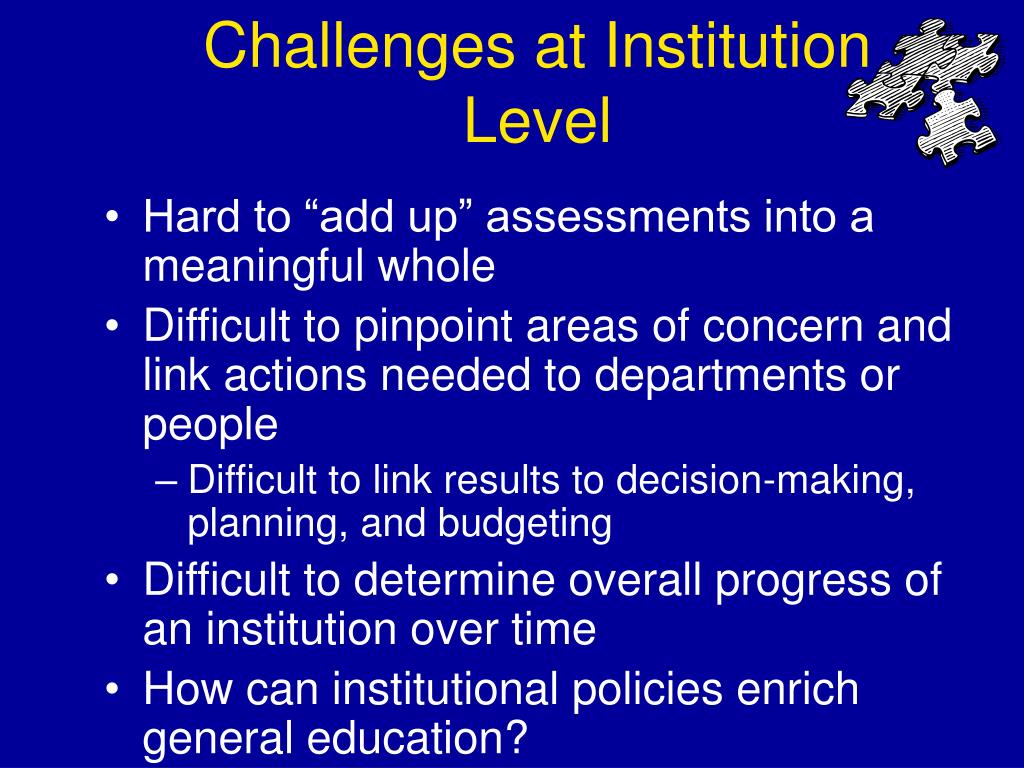 Challenges at Institution Level

• Hard to “add up” assessments into a meaningful whole
• Difficult to pinpoint areas of concern and link actions needed to departments or people
– Difficult to link results to decision-making, planning, and budgeting
• Difficult to determine overall progress of an institution over time
• How can institutional policies enrich general education?